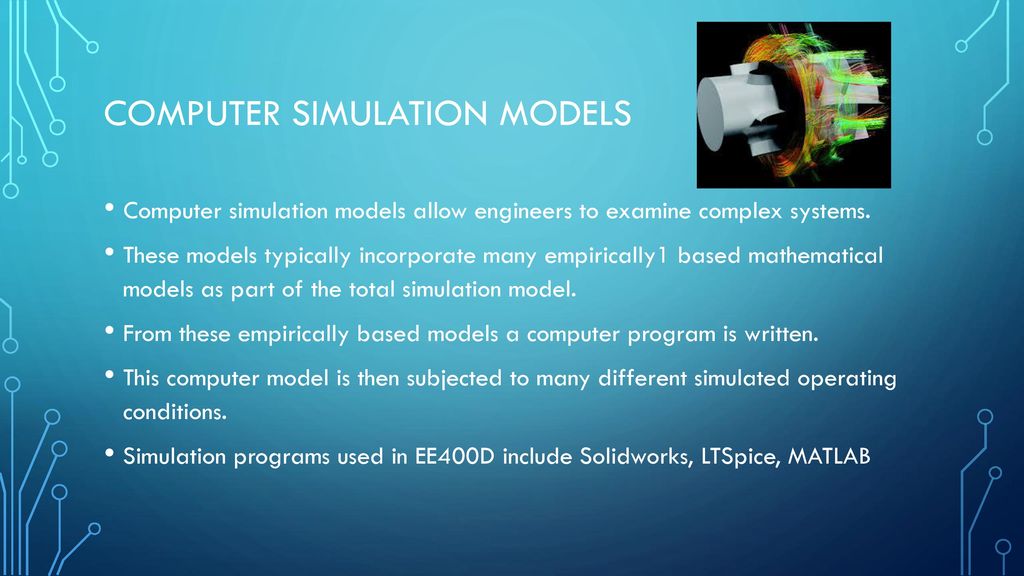 COMPUTER SIMULATION MODELS

• Computer simulation models allow engineers to examine complex systems.

• These models typically incorporate many empirically1 based mathematical models as part of the total simulation model.

• From these empirically based models a computer program is written.

• This computer model is then subjected to many different simulated operating conditions.

• Simulation programs used in EE400D include Solidworks, LTSpice, MATLAB